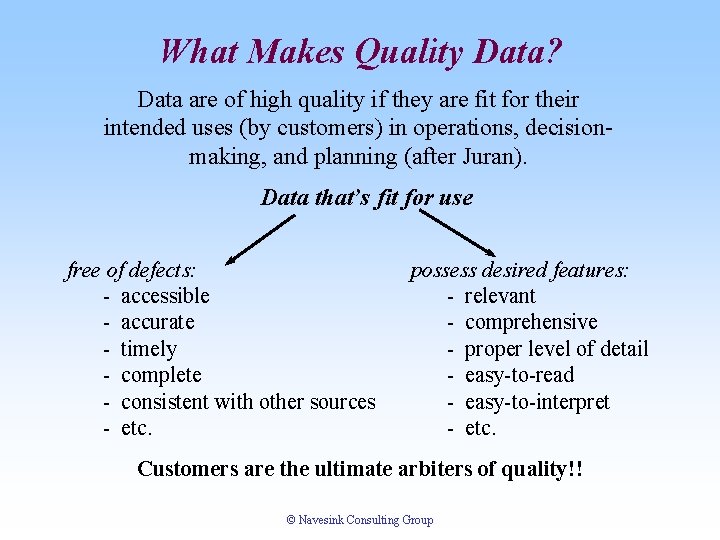 What Makes Quality Data?

Data are of high quality if they are fit for their intended uses (by customers) in operations, decision-making, and planning (after Juran).

Data that's fit for use

free of defects:
- accessible
- accurate
- timely
- complete
- consistent with other sources
- etc.

possess desired features:
- relevant
- comprehensive
- proper level of detail
- easy-to-read
- easy-to-interpret
- etc.

Customers are the ultimate arbiters of quality!!

© Navesink Consulting Group